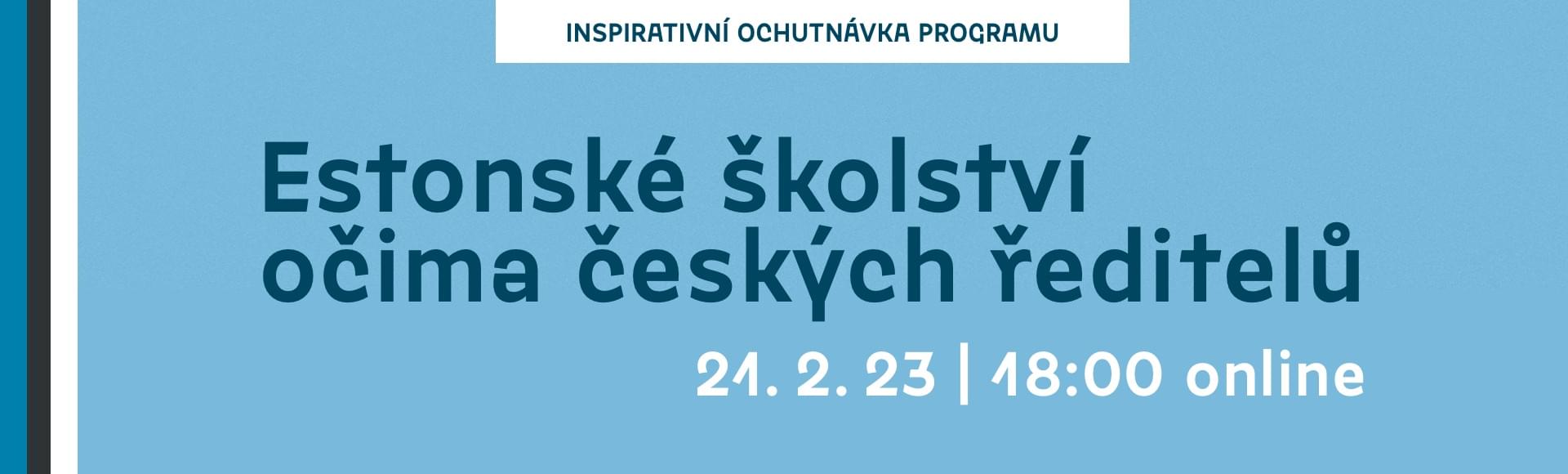 INSPIRATIVNÍ OCHUTNÁVKA PROGRAMU

Estonské školství očima českých ředitelů

21. 2. 23 | 18:00 online